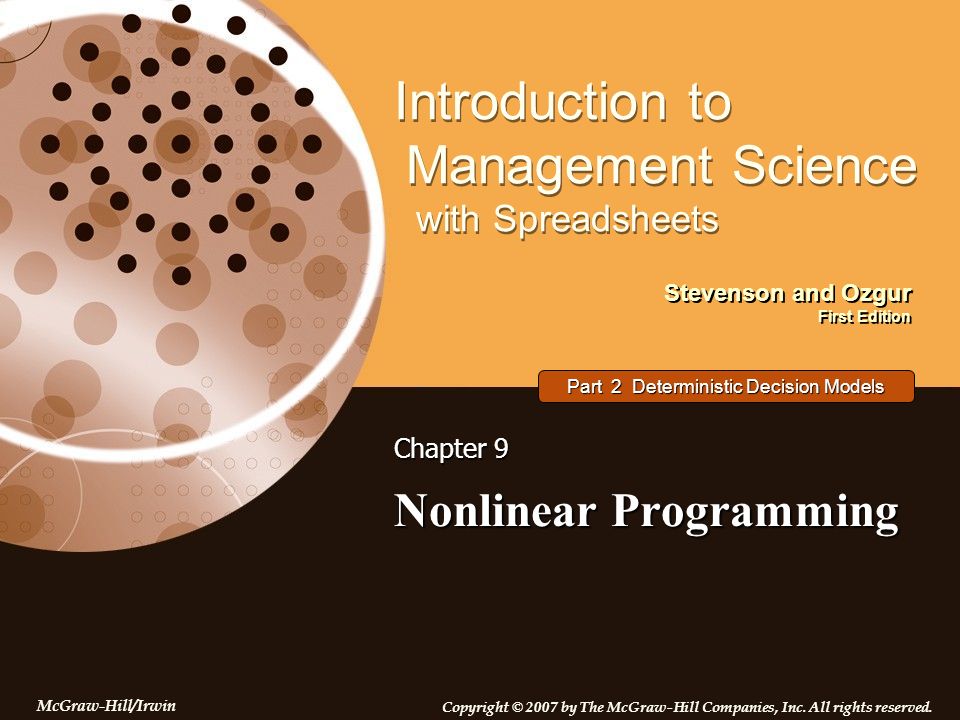 Introduction to Management Science with Spreadsheets

Stevenson and Ozgur
First Edition

Part 2 Deterministic Decision Models

Chapter 9

Nonlinear Programming

McGraw-Hill/Irwin

Copyright © 2007 by The McGraw-Hill Companies, Inc. All rights reserved.